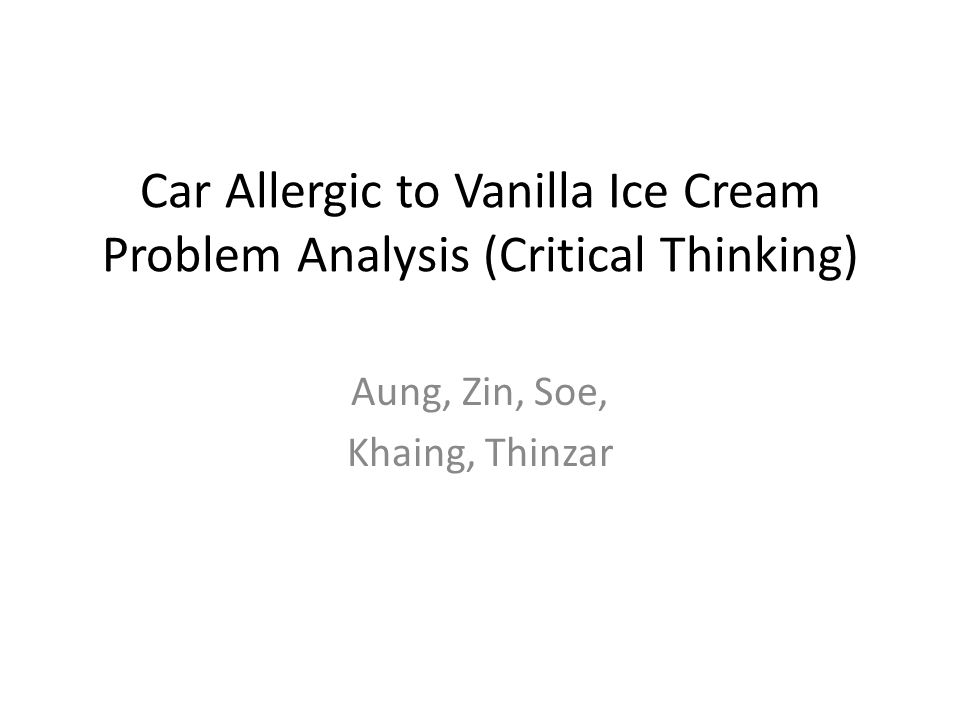 Car Allergic to Vanilla Ice Cream Problem Analysis (Critical Thinking)

Aung, Zin, Soe,
Khaing, Thinzar